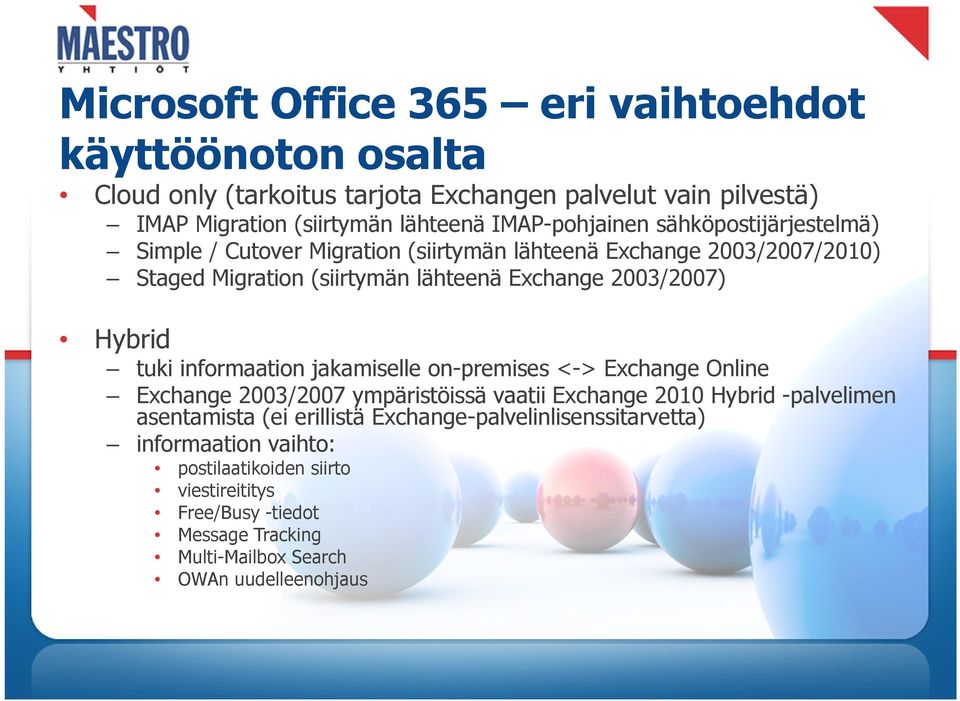 MAESTRO
YHTIÖT

Microsoft Office 365 – eri vaihtoehdot käyttöönoton osalta

• Cloud only (tarkoitus tarjota Exchangen palvelut vain pilvestä)
  – IMAP Migration (siirtymän lähteenä IMAP-pohjainen sähköpostijärjestelmä)
  – Simple / Cutover Migration (siirtymän lähteenä Exchange 2003/2007/2010)
  – Staged Migration (siirtymän lähteenä Exchange 2003/2007)

• Hybrid
  – tuki informaation jakamiselle on-premises <-> Exchange Online
  – Exchange 2003/2007 ympäristöissä vaatii Exchange 2010 Hybrid -palvelimen asentamista (ei erillistä Exchange-palvelinlisenssitarvetta)
  – informaation vaihto:
    • postilaatikoiden siirto
    • viestireititys
    • Free/Busy -tiedot
    • Message Tracking
    • Multi-Mailbox Search
    • OWAn uudelleenohjaus